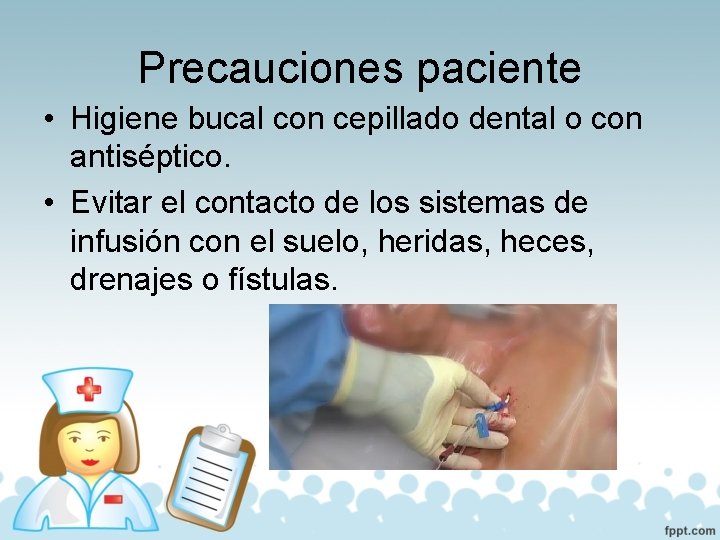 Precauciones paciente

• Higiene bucal con cepillado dental o con antiséptico.

• Evitar el contacto de los sistemas de infusión con el suelo, heridas, heces, drenajes o fístulas.

fppt.com